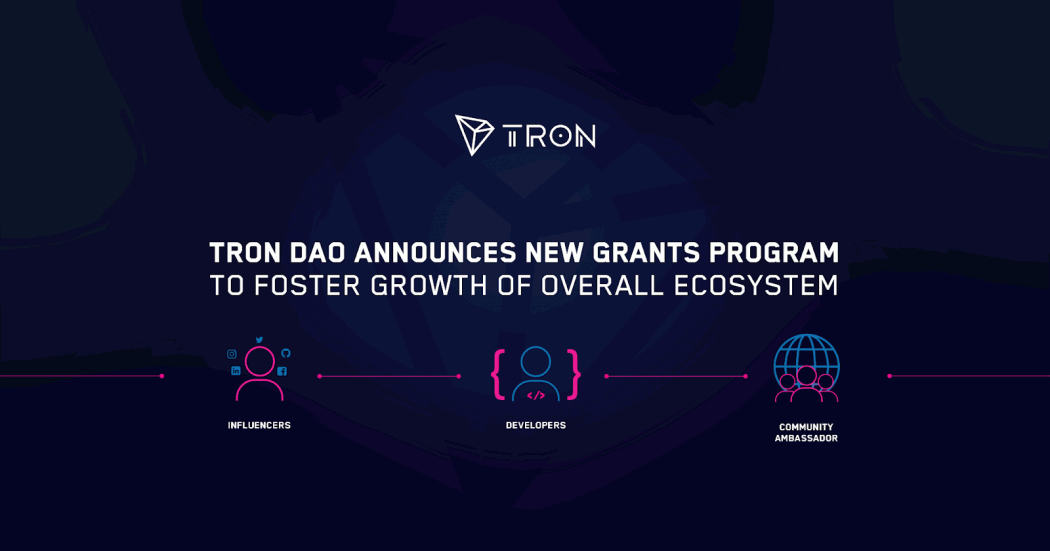 TRON

TRON DAO ANNOUNCES NEW GRANTS PROGRAM
TO FOSTER GROWTH OF OVERALL ECOSYSTEM

INFLUENCERS

</>

DEVELOPERS

COMMUNITY AMBASSADOR